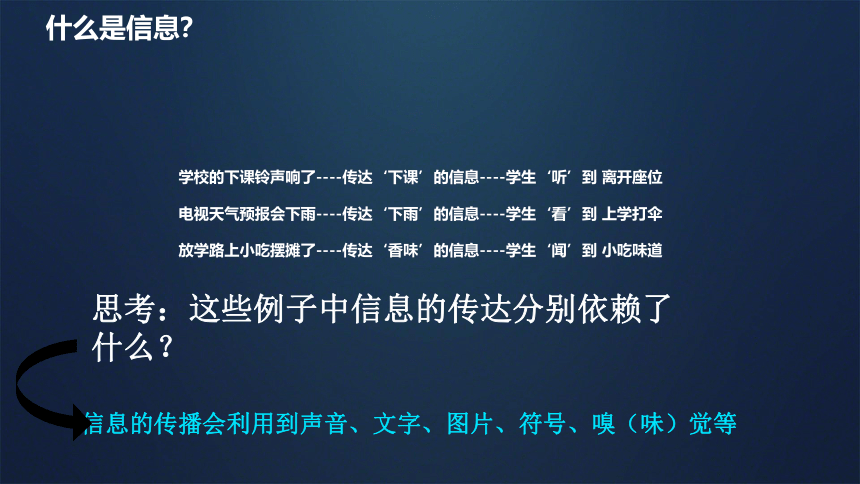 什么是信息?

学校的下课铃声响了----传达‘下课’的信息----学生‘听’到 离开座位

电视天气预报会下雨----传达‘下雨’的信息----学生‘看’到 上学打伞

放学路上小吃摆摊了----传达‘香味’的信息----学生‘闻’到 小吃味道

思考：这些例子中信息的传达分别依赖了什么？

信息的传播会利用到声音、文字、图片、符号、嗅（味）觉等